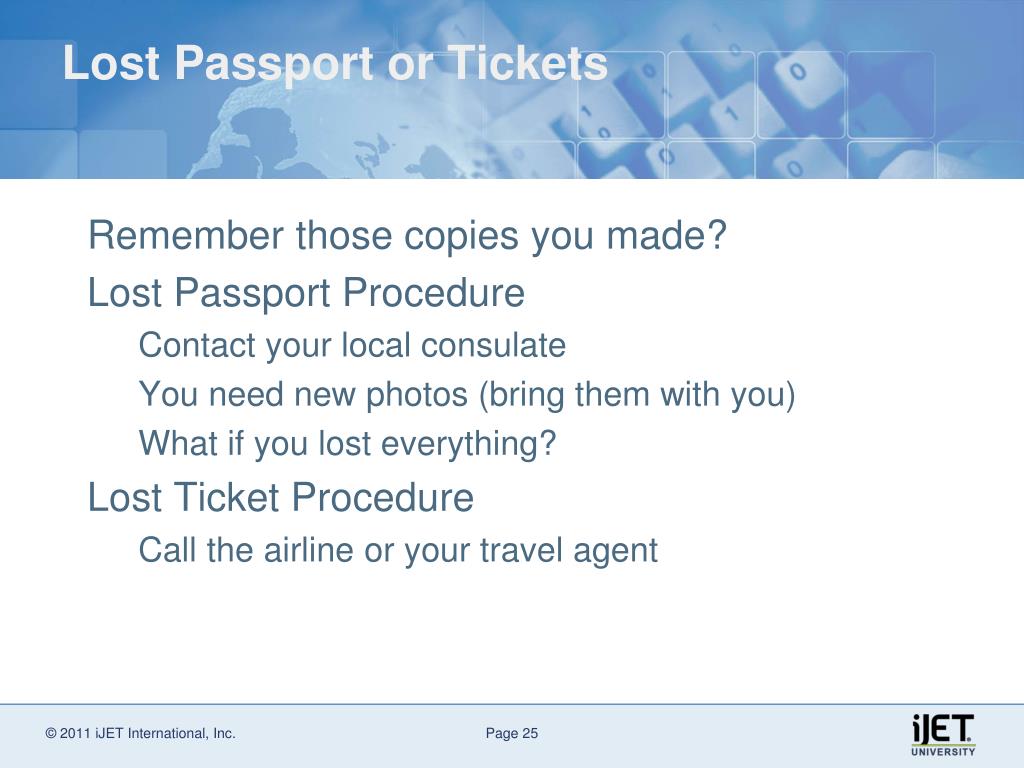 Lost Passport or Tickets

Remember those copies you made?

Lost Passport Procedure

Contact your local consulate

You need new photos (bring them with you)

What if you lost everything?

Lost Ticket Procedure

Call the airline or your travel agent

© 2011 iJET International, Inc.

Page 25

iJET UNIVERSITY